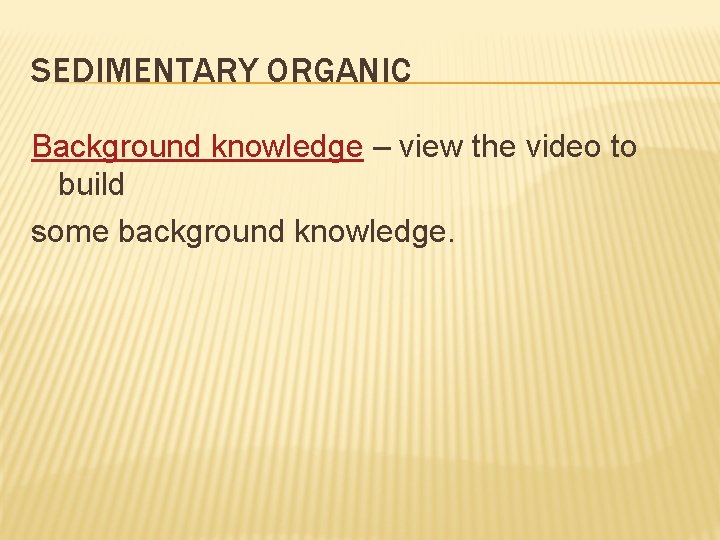 SEDIMENTARY ORGANIC

Background knowledge – view the video to build

some background knowledge.